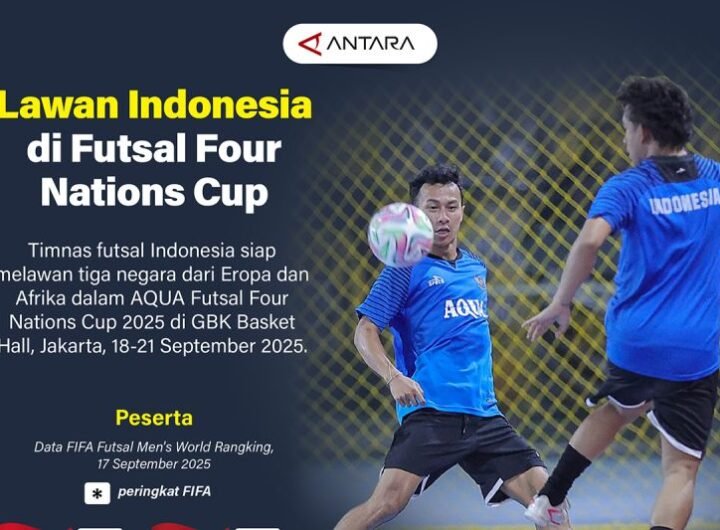 ANTARA

Lawan Indonesia di Futsal Four Nations Cup

Timnas futsal Indonesia siap melawan tiga negara dari Eropa dan Afrika dalam AQUA Futsal Four Nations Cup 2025 di GBK Basket Hall, Jakarta, 18-21 September 2025.

Peserta

Data FIFA Futsal Men's World Rangking, 17 September 2025

* peringkat FIFA

AQUA

INDONESIA